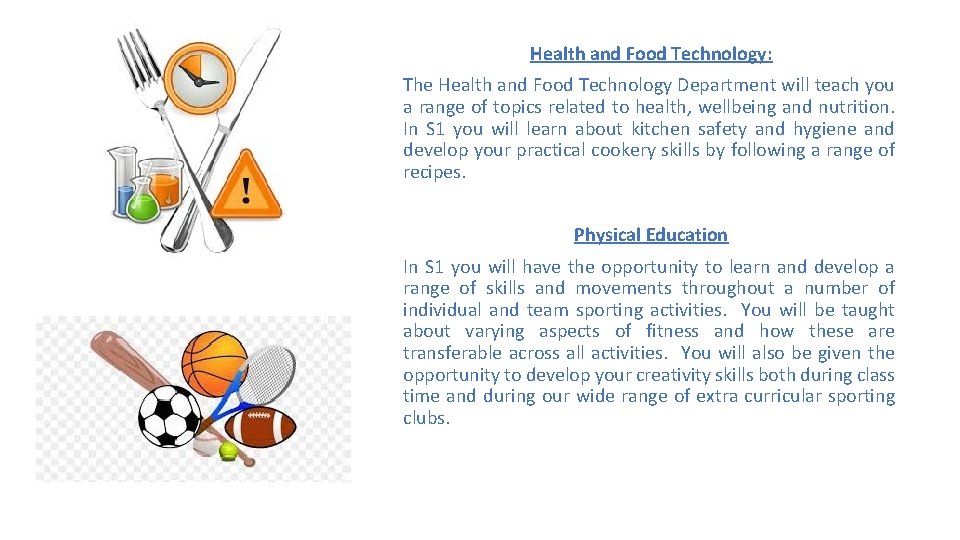 Health and Food Technology:

The Health and Food Technology Department will teach you a range of topics related to health, wellbeing and nutrition. In S1 you will learn about kitchen safety and hygiene and develop your practical cookery skills by following a range of recipes.

Physical Education

In S1 you will have the opportunity to learn and develop a range of skills and movements throughout a number of individual and team sporting activities. You will be taught about varying aspects of fitness and how these are transferable across all activities. You will also be given the opportunity to develop your creativity skills both during class time and during our wide range of extra curricular sporting clubs.